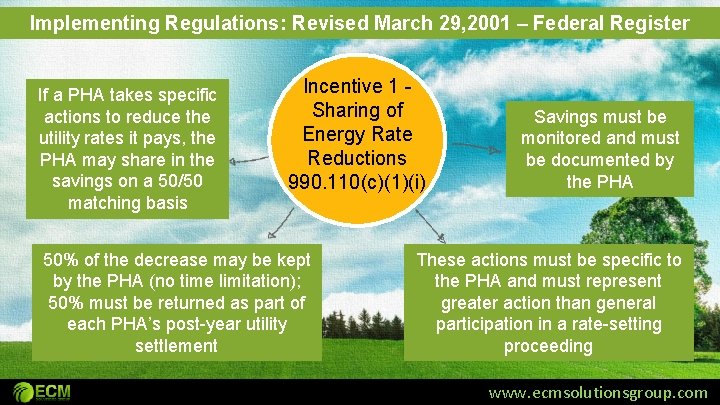 Implementing Regulations: Revised March 29,2001 – Federal Register

Incentive 1 - Sharing of Energy Rate Reductions 990.110(c)(1)(i)

If a PHA takes specific actions to reduce the utility rates it pays, the PHA may share in the savings on a 50/50 matching basis

Savings must be monitored and must be documented by the PHA

50% of the decrease may be kept by the PHA (no time limitation); 50% must be returned as part of each PHA's post-year utility settlement

These actions must be specific to the PHA and must represent greater action than general participation in a rate-setting proceeding

ECM

www.ecmsolutionsgroup.com